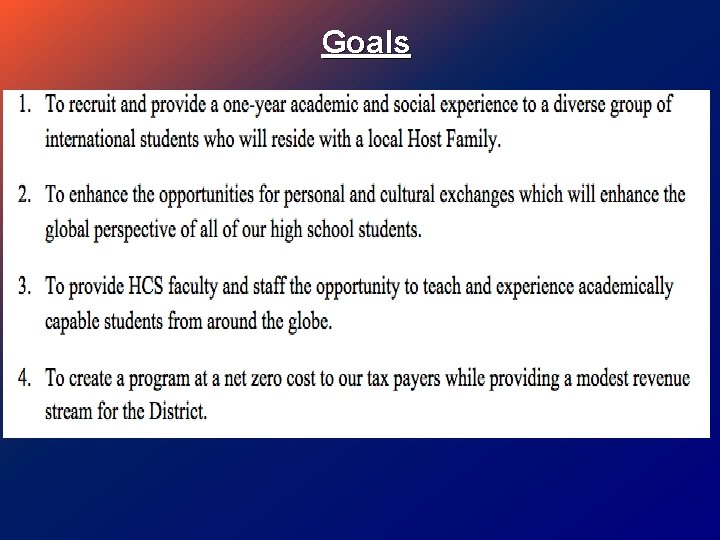 Goals

1. To recruit and provide a one-year academic and social experience to a diverse group of international students who will reside with a local Host Family.

2. To enhance the opportunities for personal and cultural exchanges which will enhance the global perspective of all of our high school students.

3. To provide HCS faculty and staff the opportunity to teach and experience academically capable students from around the globe.

4. To create a program at a net zero cost to our tax payers while providing a modest revenue stream for the District.